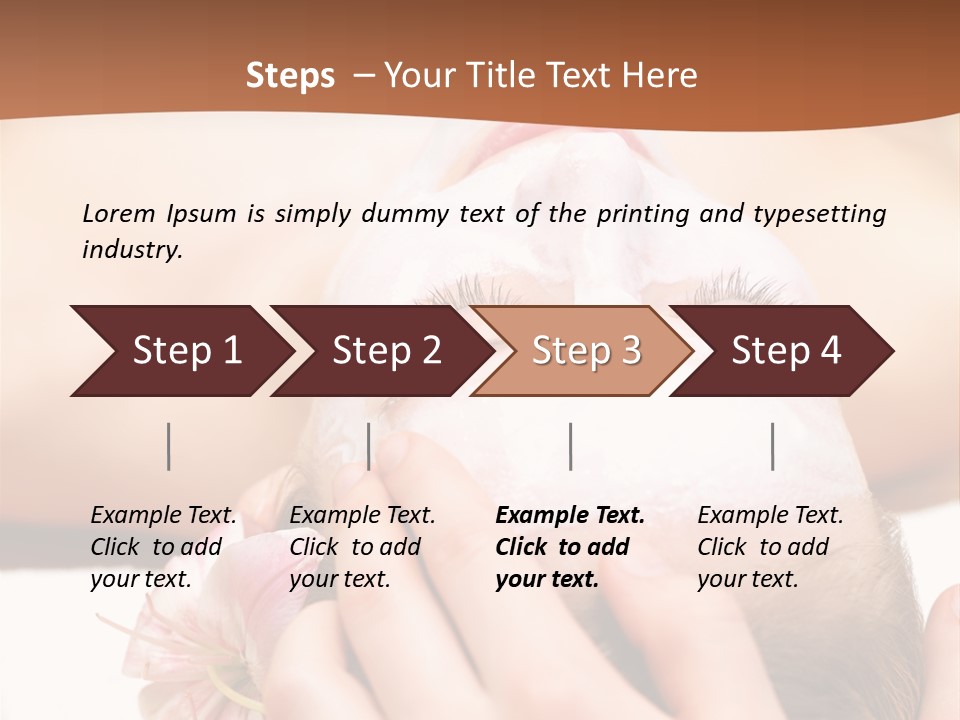 Steps – Your Title Text Here

Lorem Ipsum is simply dummy text of the printing and typesetting industry.

Step 1

Step 2

Step 3

Step 4

Example Text. Click to add your text.

Example Text. Click to add your text.

Example Text. Click to add your text.

Example Text. Click to add your text.